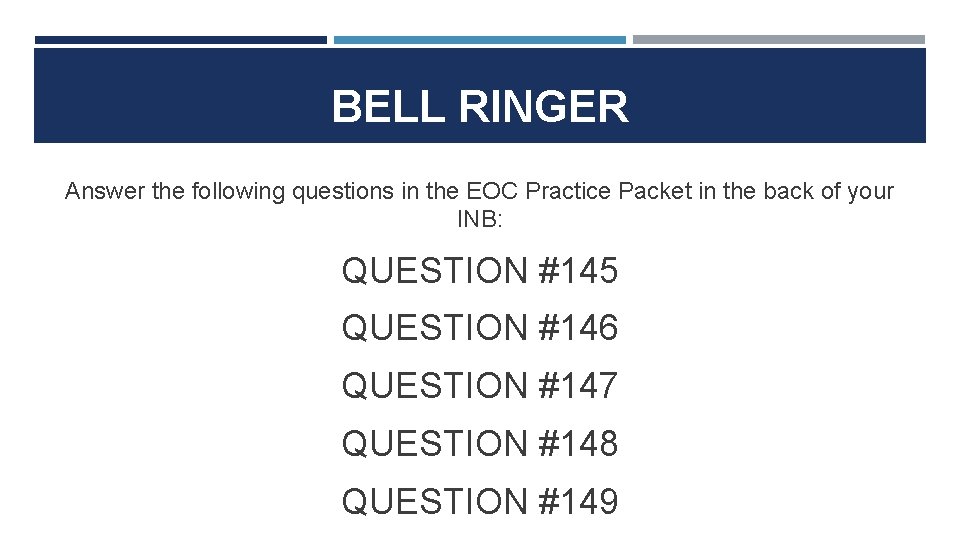 BELL RINGER

Answer the following questions in the EOC Practice Packet in the back of your INB:

QUESTION #145

QUESTION #146

QUESTION #147

QUESTION #148

QUESTION #149